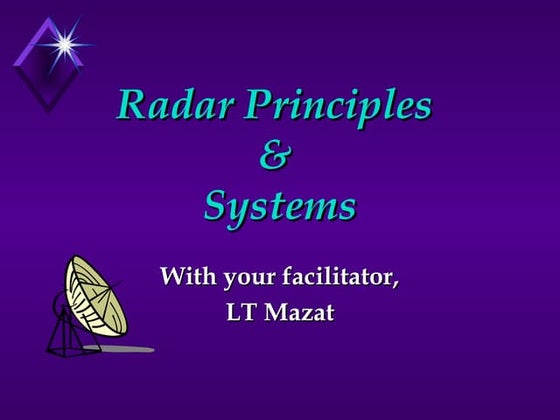 Radar Principles
&
Systems

With your facilitator,
LT Mazat